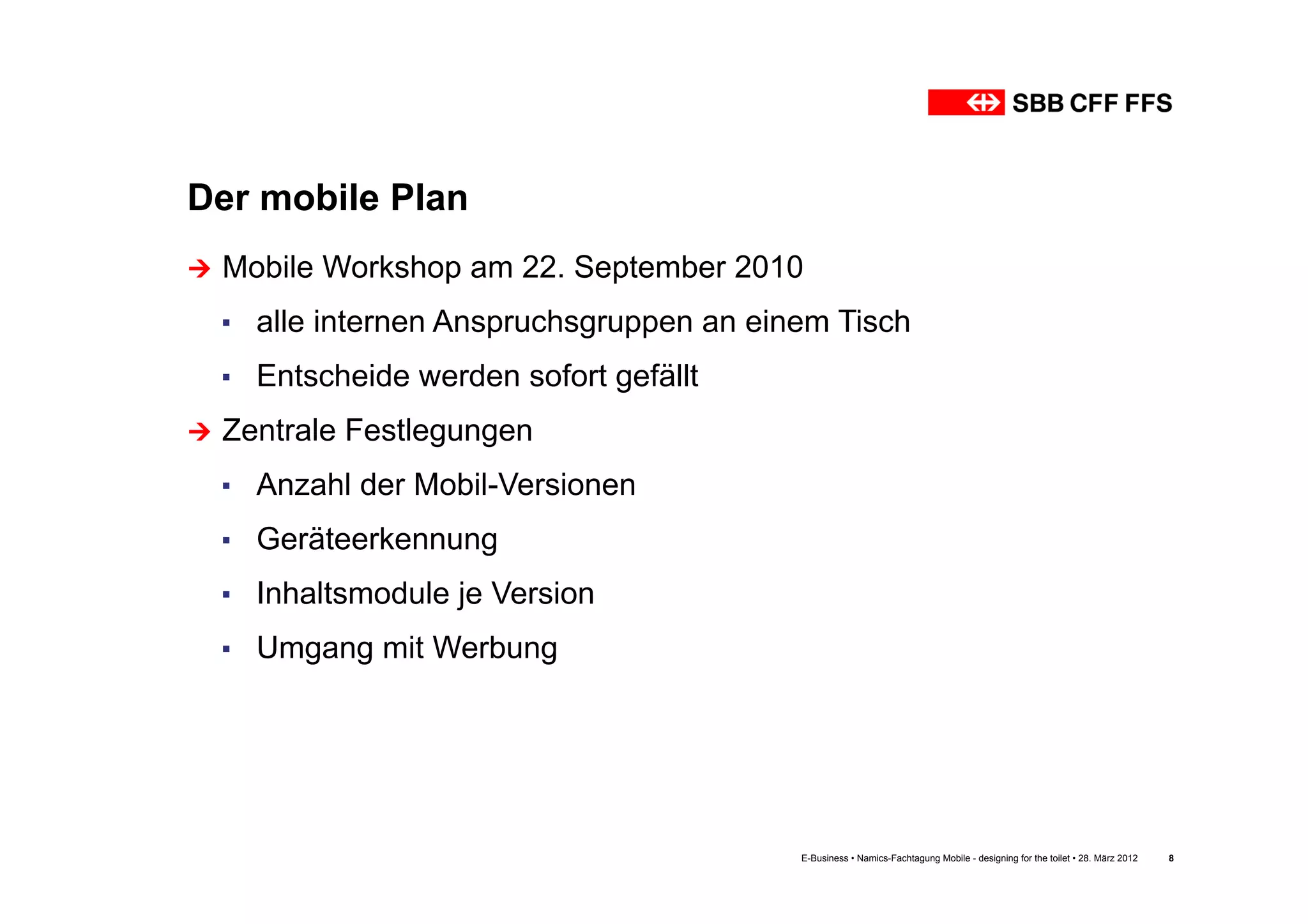 SBB CFF FFS

Der mobile Plan

→ Mobile Workshop am 22. September 2010

▪ alle internen Anspruchsgruppen an einem Tisch

▪ Entscheide werden sofort gefällt

→ Zentrale Festlegungen

▪ Anzahl der Mobil-Versionen

▪ Geräteerkennung

▪ Inhaltsmodule je Version

▪ Umgang mit Werbung

E-Business • Namics-Fachtagung Mobile - designing for the toilet • 28. März 2012 8